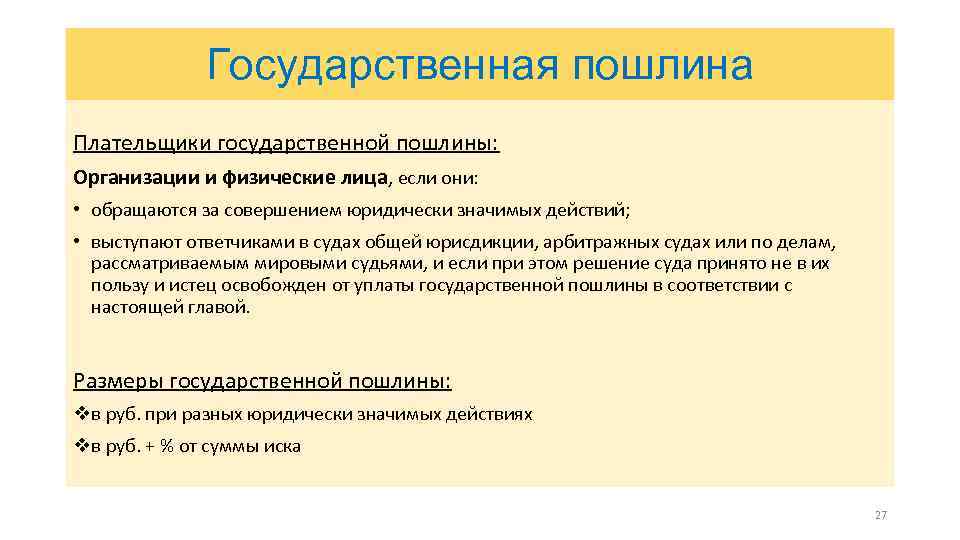 Государственная пошлина

Плательщики государственной пошлины:

Организации и физические лица, если они:

• обращаются за совершением юридически значимых действий;

• выступают ответчиками в судах общей юрисдикции, арбитражных судах или по делам, рассматриваемым мировыми судьями, и если при этом решение суда принято не в их пользу и истец освобожден от уплаты государственной пошлины в соответствии с настоящей главой.

Размеры государственной пошлины:

❖в руб. при разных юридически значимых действиях

❖в руб. + % от суммы иска

27